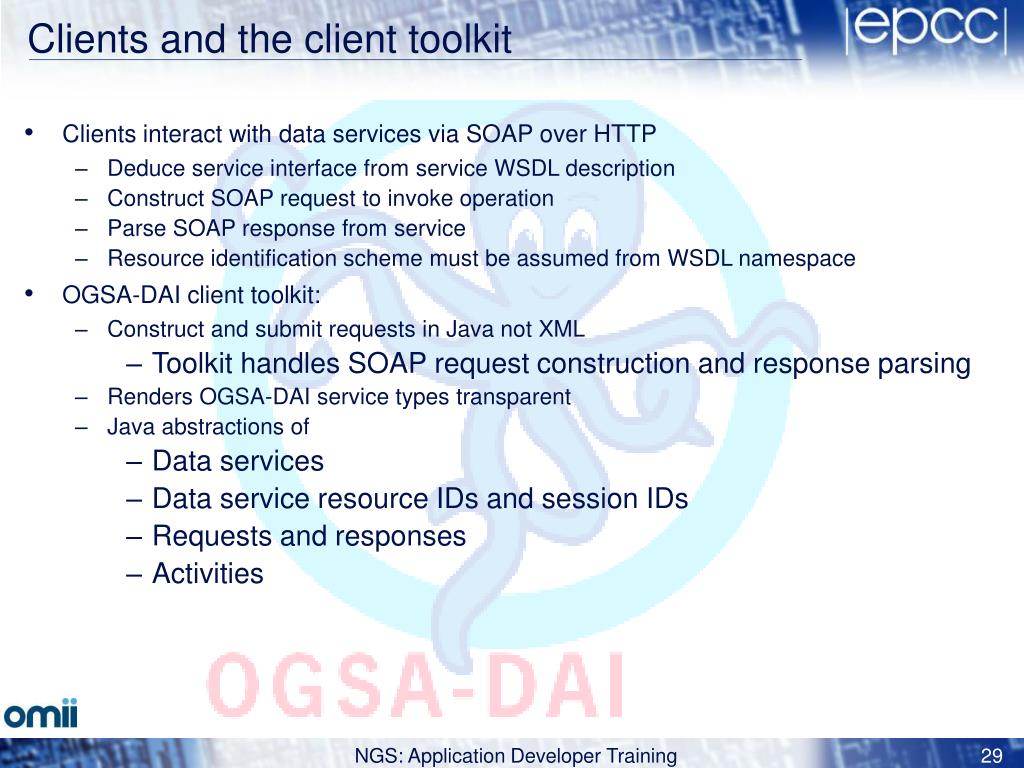 Clients and the client toolkit

|epcc|

• Clients interact with data services via SOAP over HTTP
– Deduce service interface from service WSDL description
– Construct SOAP request to invoke operation
– Parse SOAP response from service
– Resource identification scheme must be assumed from WSDL namespace
• OGSA-DAI client toolkit:
– Construct and submit requests in Java not XML
– Toolkit handles SOAP request construction and response parsing
– Renders OGSA-DAI service types transparent
– Java abstractions of
– Data services
– Data service resource IDs and session IDs
– Requests and responses
– Activities

OGSA-DAI

omii

NGS: Application Developer Training

29